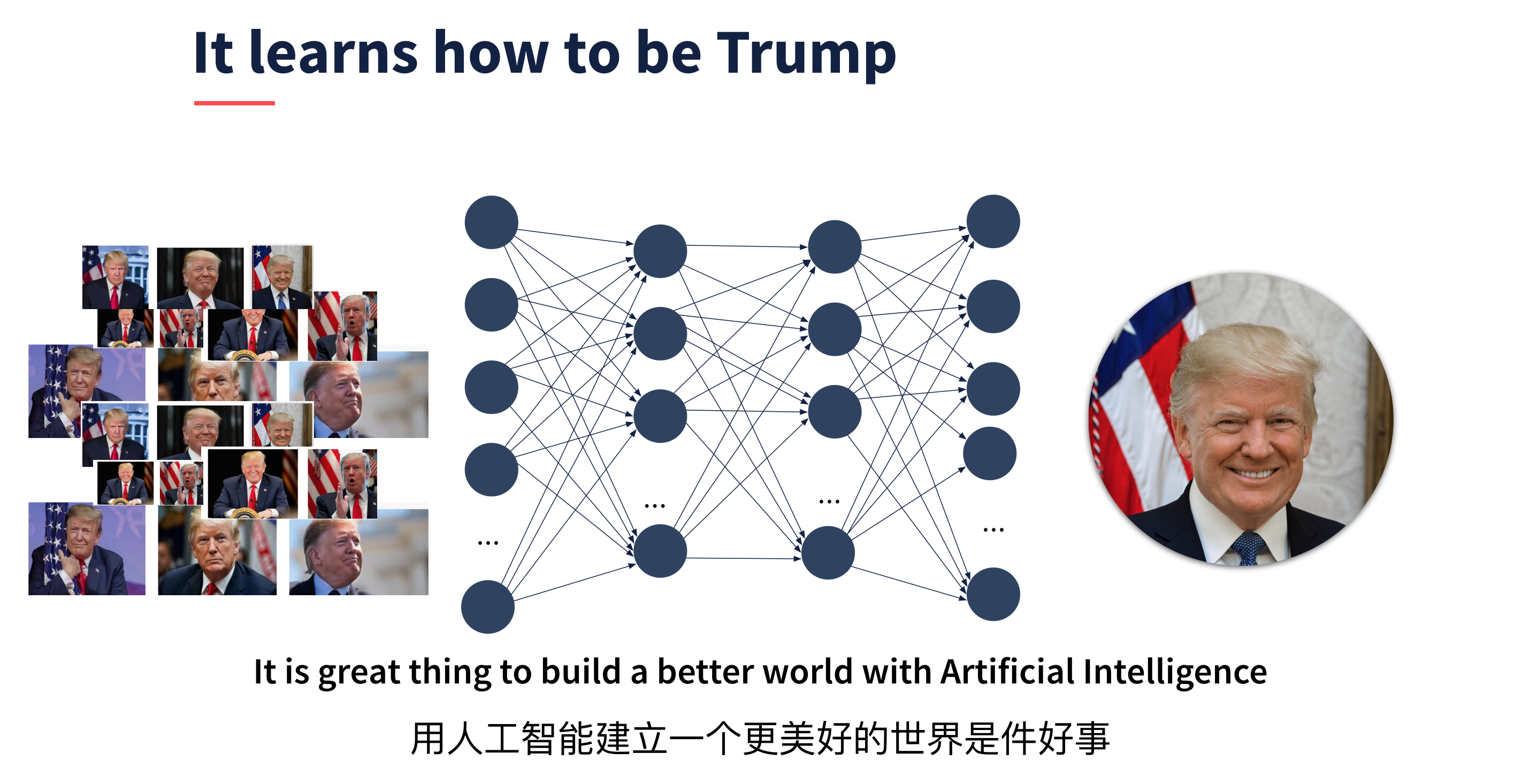 It learns how to be Trump

...

...

...

...

It is great thing to build a better world with Artificial Intelligence

用人工智能建立一个更美好的世界是件好事